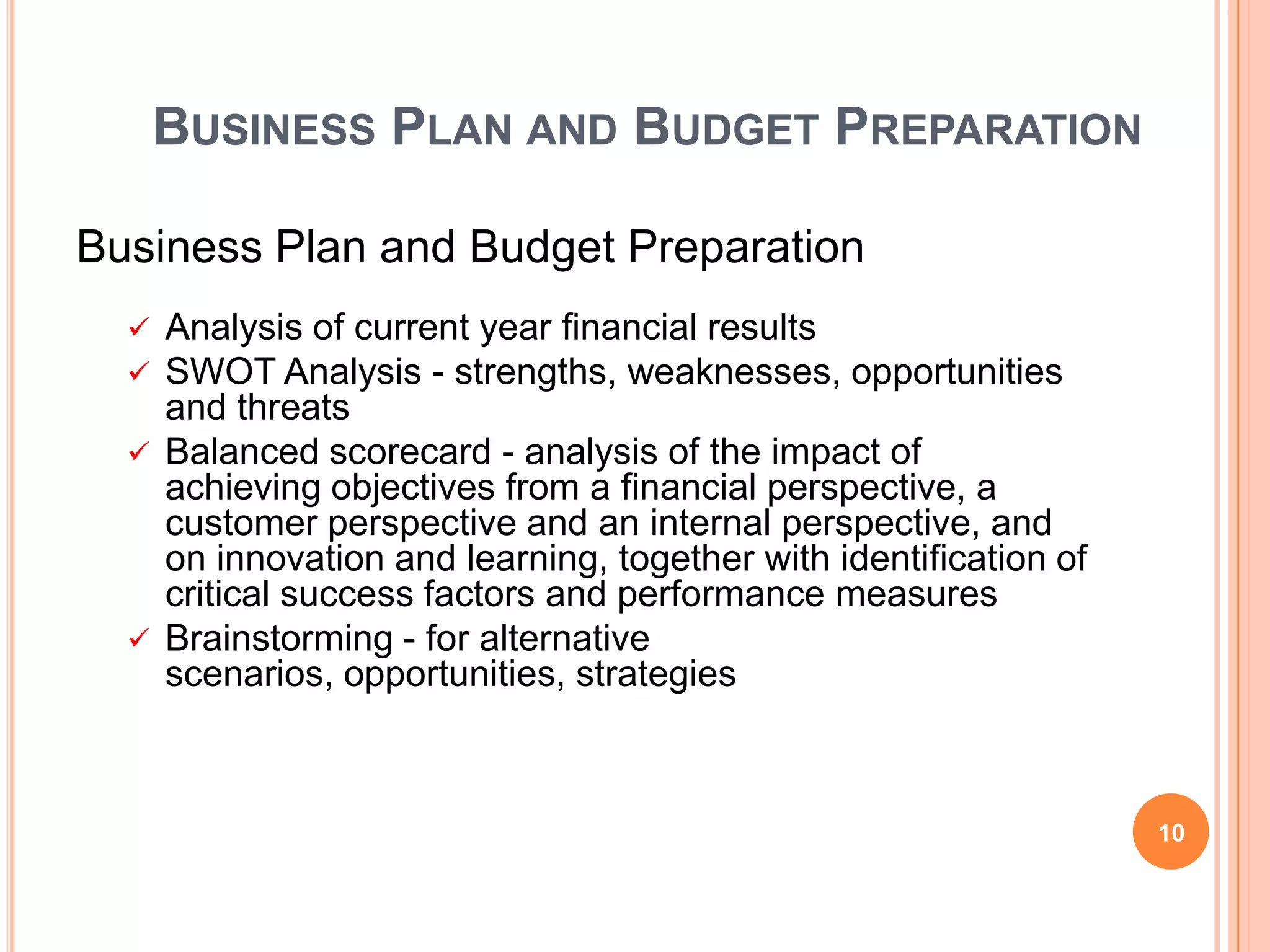 BUSINESS PLAN AND BUDGET PREPARATION

Business Plan and Budget Preparation

✓ Analysis of current year financial results
✓ SWOT Analysis - strengths, weaknesses, opportunities and threats
✓ Balanced scorecard - analysis of the impact of achieving objectives from a financial perspective, a customer perspective and an internal perspective, and on innovation and learning, together with identification of critical success factors and performance measures
✓ Brainstorming - for alternative scenarios, opportunities, strategies

10